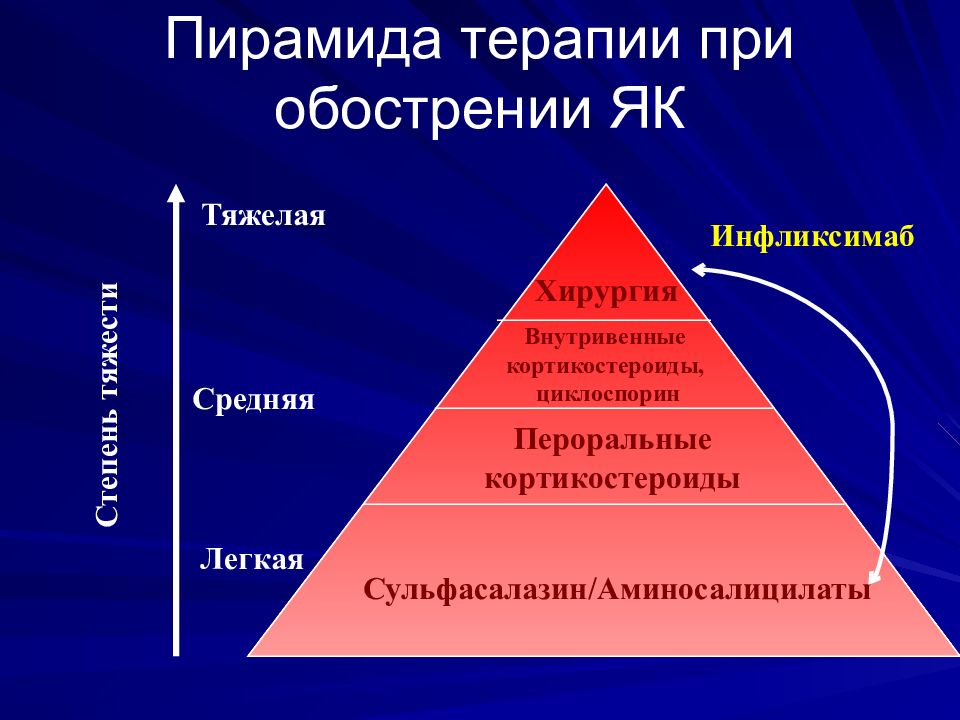 Пирамида терапии при обострении ЯК

Степень тяжести

Тяжелая

Средняя

Легкая

Инфликсимаб

Хирургия

Внутривенные кортикостероиды, циклоспорин

Пероральные кортикостероиды

Сульфасалазин/Аминосалицилаты